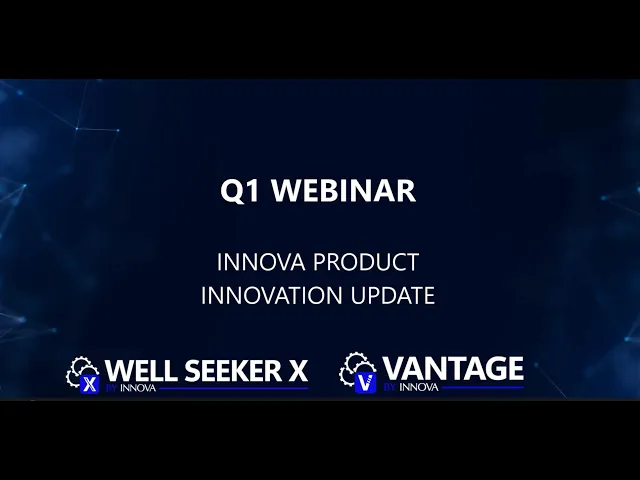 Q1 WEBINAR

INNOVA PRODUCT INNOVATION UPDATE

X WELL SEEKER X BY INNOVA

V VANTAGE BY INNOVA